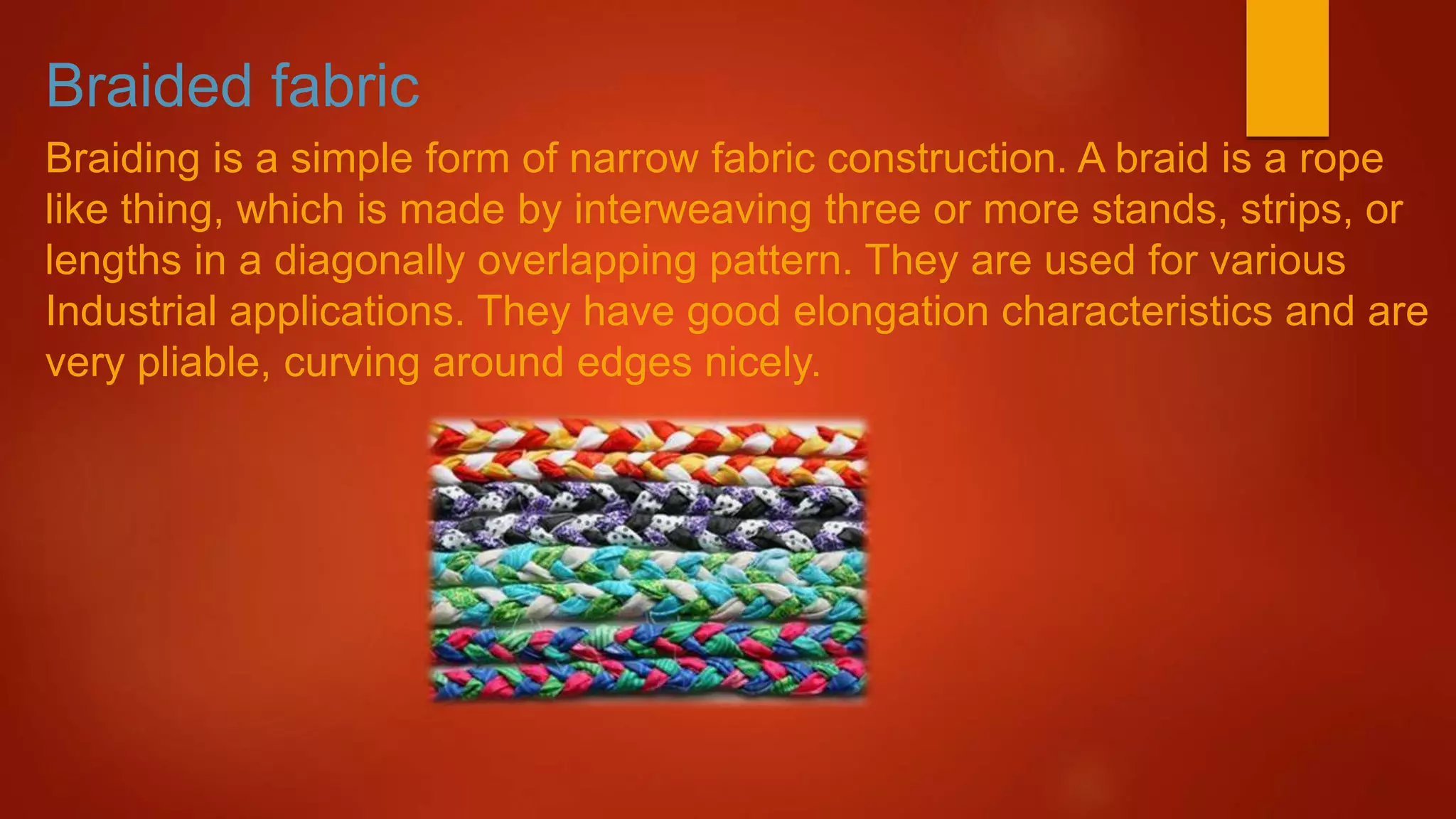 Braided fabric

Braiding is a simple form of narrow fabric construction. A braid is a rope like thing, which is made by interweaving three or more stands, strips, or lengths in a diagonally overlapping pattern. They are used for various Industrial applications. They have good elongation characteristics and are very pliable, curving around edges nicely.